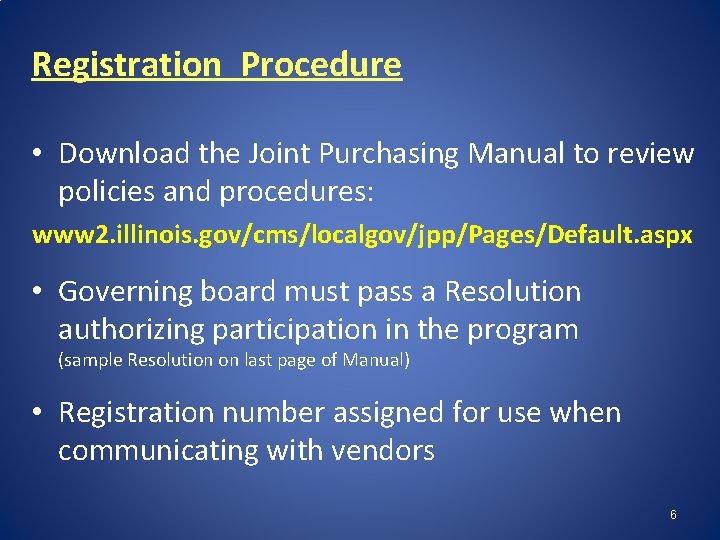 Registration  Procedure

• Download the Joint Purchasing Manual to review policies and procedures:

www2.illinois.gov/cms/localgov/jpp/Pages/Default.aspx

• Governing board must pass a Resolution authorizing participation in the program
(sample Resolution on last page of Manual)

• Registration number assigned for use when communicating with vendors

6